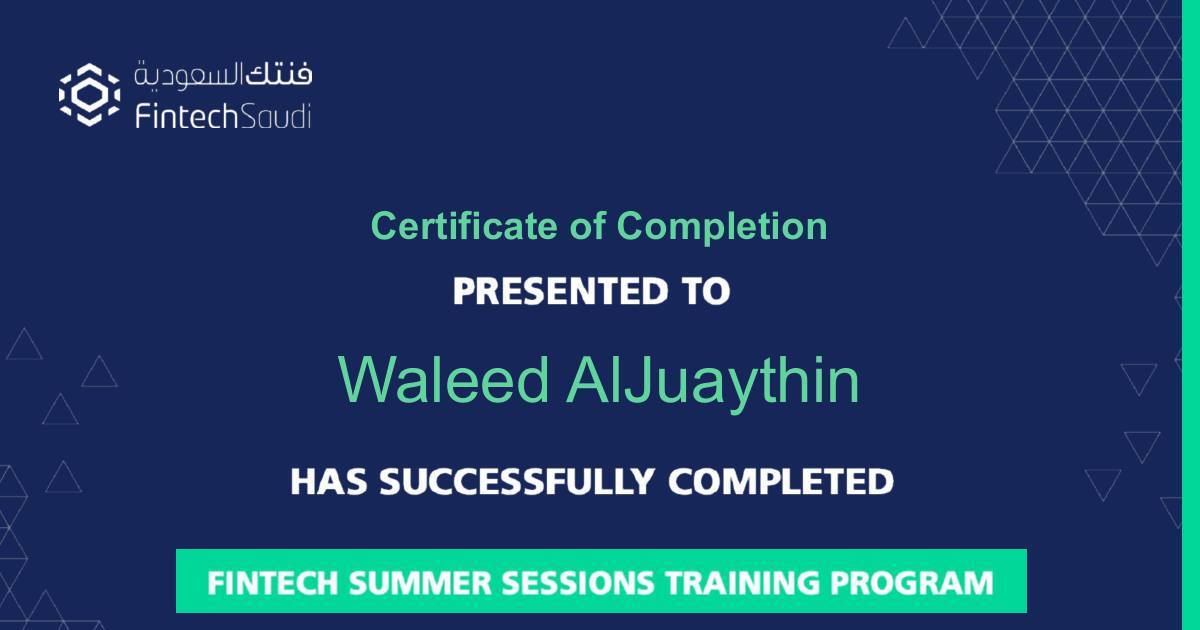 فنتك السعودية
FintechSaudi

Certificate of Completion

PRESENTED TO

Waleed AlJuaythin

HAS SUCCESSFULLY COMPLETED

FINTECH SUMMER SESSIONS TRAINING PROGRAM